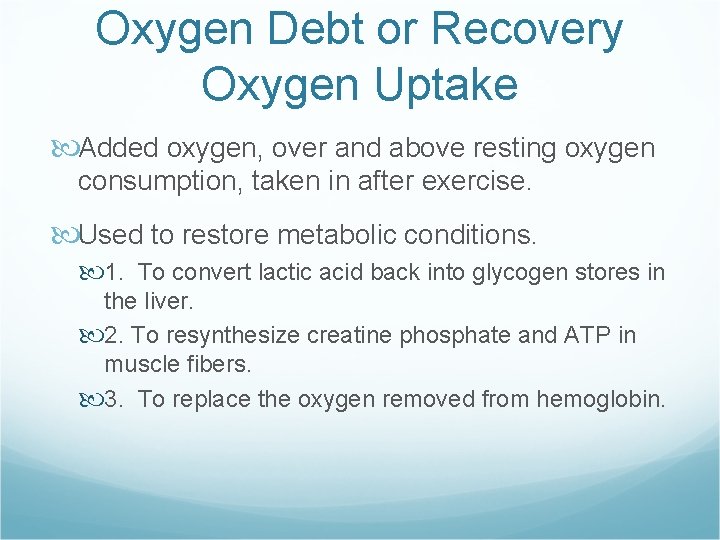 Oxygen Debt or Recovery Oxygen Uptake

Added oxygen, over and above resting oxygen consumption, taken in after exercise.

Used to restore metabolic conditions.

1. To convert lactic acid back into glycogen stores in the liver.

2. To resynthesize creatine phosphate and ATP in muscle fibers.

3. To replace the oxygen removed from hemoglobin.